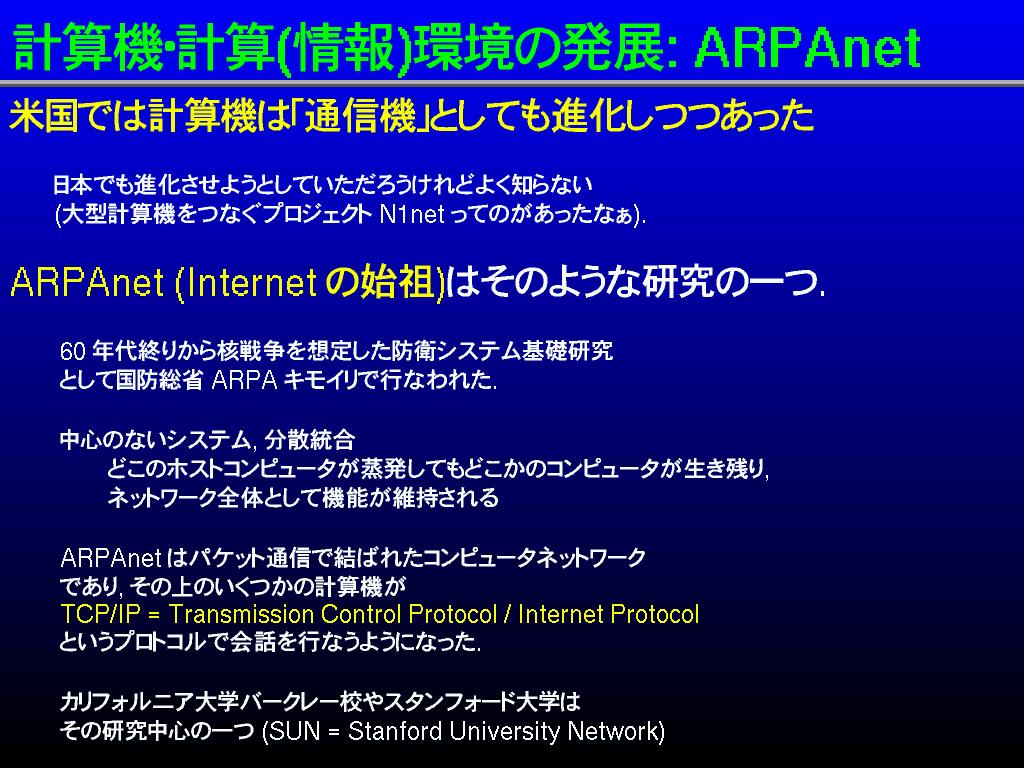 計算機･計算(情報)環境の発展: ARPAnet

米国では計算機は｢通信機｣としても進化しつつあった

日本でも進化させようとしていただろうけれどよく知らない
(大型計算機をつなぐプロジェクト N1net ってのがあったなぁ).

ARPAnet (Internet の始祖)はそのような研究の一つ.

60 年代終りから核戦争を想定した防衛システム基礎研究
として国防総省 ARPA キモイリで行なわれた.

中心のないシステム, 分散統合
どこのホストコンピュータが蒸発してもどこかのコンピュータが生き残り,
ネットワーク全体として機能が維持される

ARPAnet はパケット通信で結ばれたコンピュータネットワーク
であり, その上のいくつかの計算機が
TCP/IP = Transmission Control Protocol / Internet Protocol
というプロトコルで会話を行なうようになった.

カリフォルニア大学バークレー校やスタンフォード大学は
その研究中心の一つ (SUN = Stanford University Network)